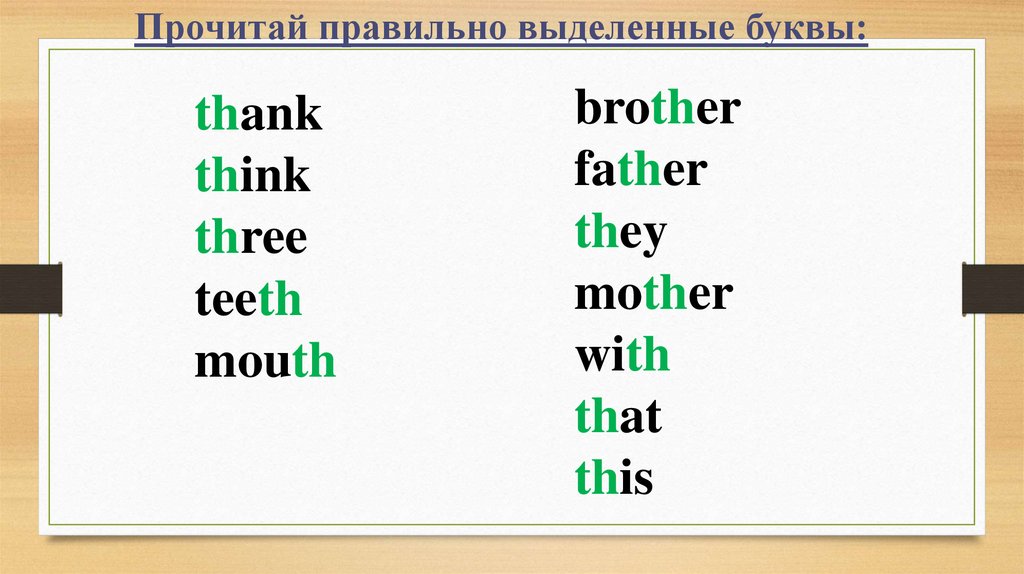 Прочитай правильно выделенные буквы:

thank
think
three
teeth
mouth

brother
father
they
mother
with
that
this